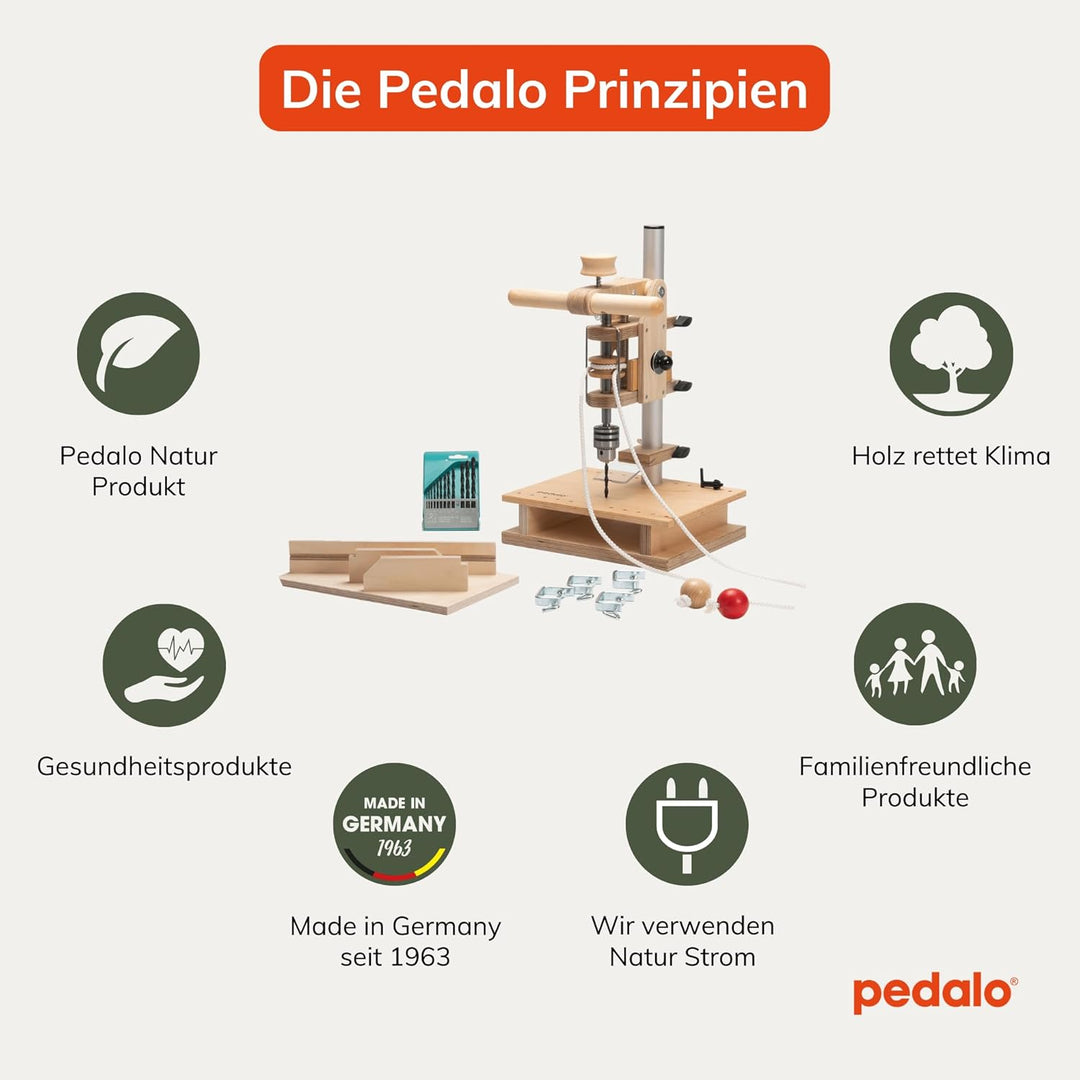 Die Pedalo Prinzipien

Pedalo Natur Produkt

Holz rettet Klima

Gesundheitsprodukte

Familienfreundliche Produkte

MADE IN GERMANY 1963

Made in Germany seit 1963

Wir verwenden Natur Strom

pedalo®